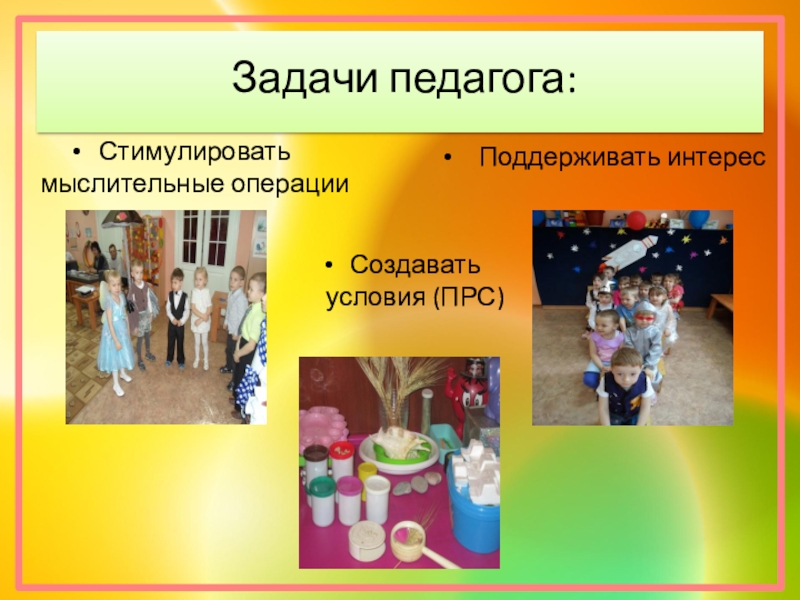 Задачи педагога:

• Стимулировать мыслительные операции

• Поддерживать интерес

• Создавать условия (ПРС)